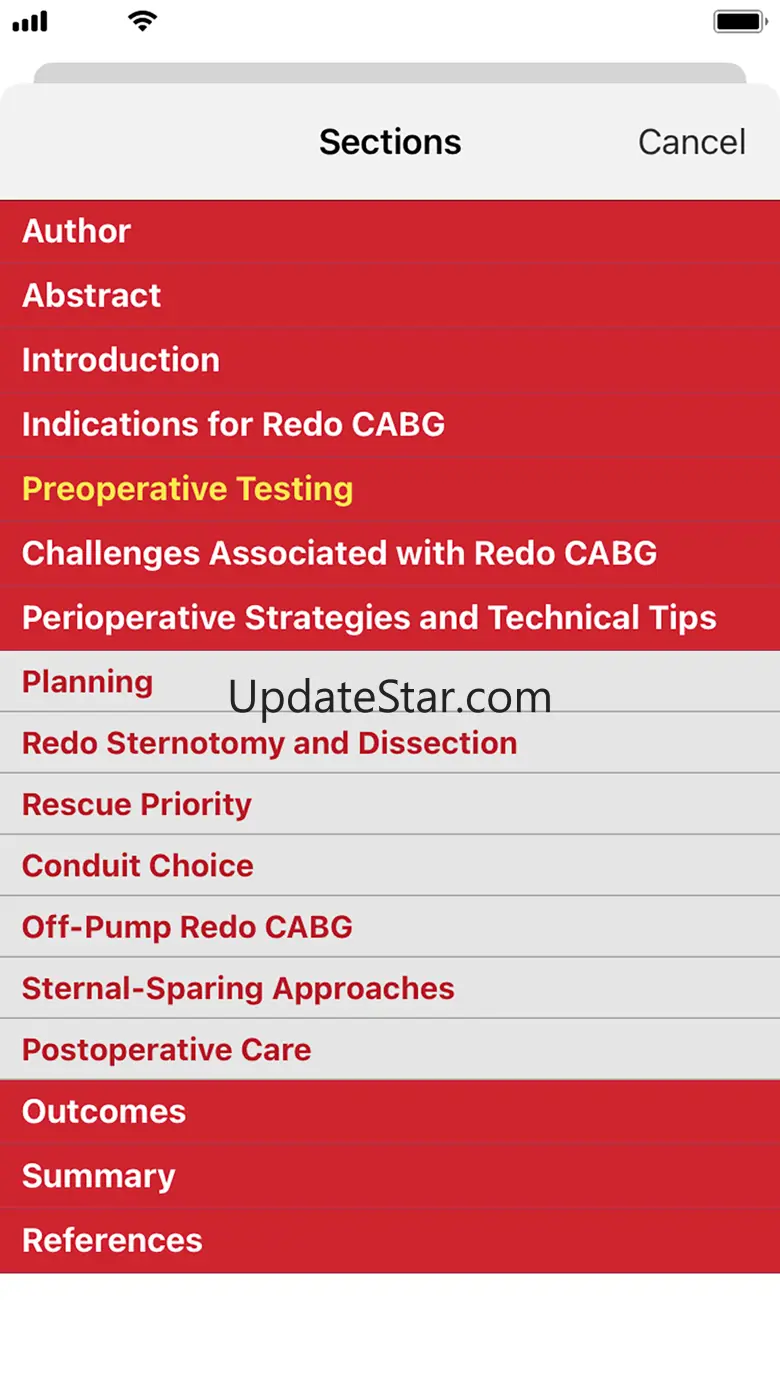 Sections
Cancel

Author
Abstract
Introduction
Indications for Redo CABG
Preoperative Testing
Challenges Associated with Redo CABG
Perioperative Strategies and Technical Tips
Planning
UpdateStar.com
Redo Sternotomy and Dissection
Rescue Priority
Conduit Choice
Off-Pump Redo CABG
Sternal-Sparing Approaches
Postoperative Care
Outcomes
Summary
References